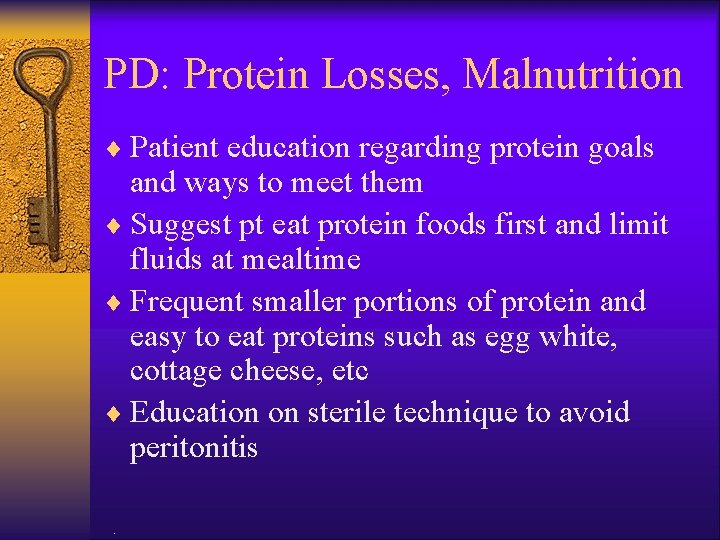 PD: Protein Losses, Malnutrition

♦ Patient education regarding protein goals and ways to meet them
♦ Suggest pt eat protein foods first and limit fluids at mealtime
♦ Frequent smaller portions of protein and easy to eat proteins such as egg white, cottage cheese, etc
♦ Education on sterile technique to avoid peritonitis